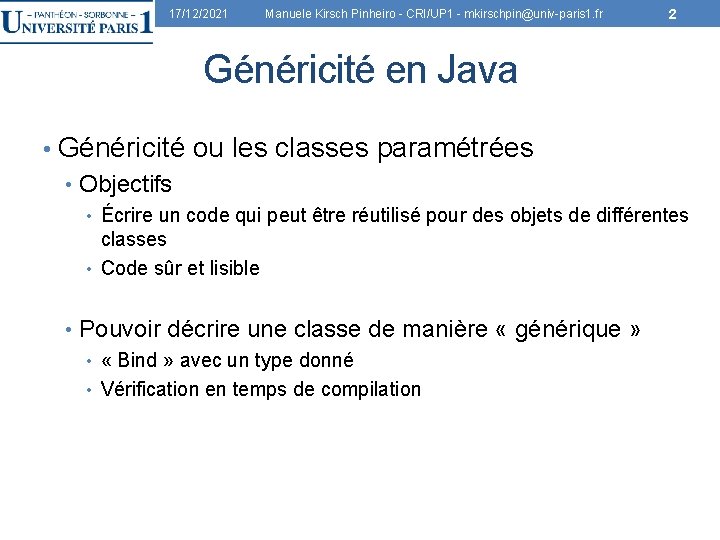 – PANTHÉON - SORBONNE –
UNIVERSITÉ PARIS 1

17/12/2021 Manuele Kirsch Pinheiro - CRI/UP1 - mkirschpin@univ-paris1.fr 2

Généricité en Java

• Généricité ou les classes paramétrées
• Objectifs
• Écrire un code qui peut être réutilisé pour des objets de différentes classes
• Code sûr et lisible

• Pouvoir décrire une classe de manière « générique »
• « Bind » avec un type donné
• Vérification en temps de compilation